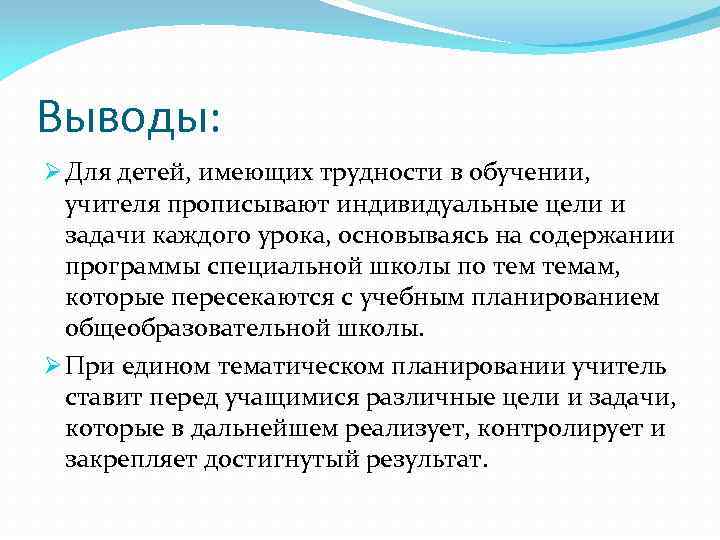 Выводы:

➢ Для детей, имеющих трудности в обучении, учителя прописывают индивидуальные цели и задачи каждого урока, основываясь на содержании программы специальной школы по тем темам, которые пересекаются с учебным планированием общеобразовательной школы.

➢ При едином тематическом планировании учитель ставит перед учащимися различные цели и задачи, которые в дальнейшем реализует, контролирует и закрепляет достигнутый результат.